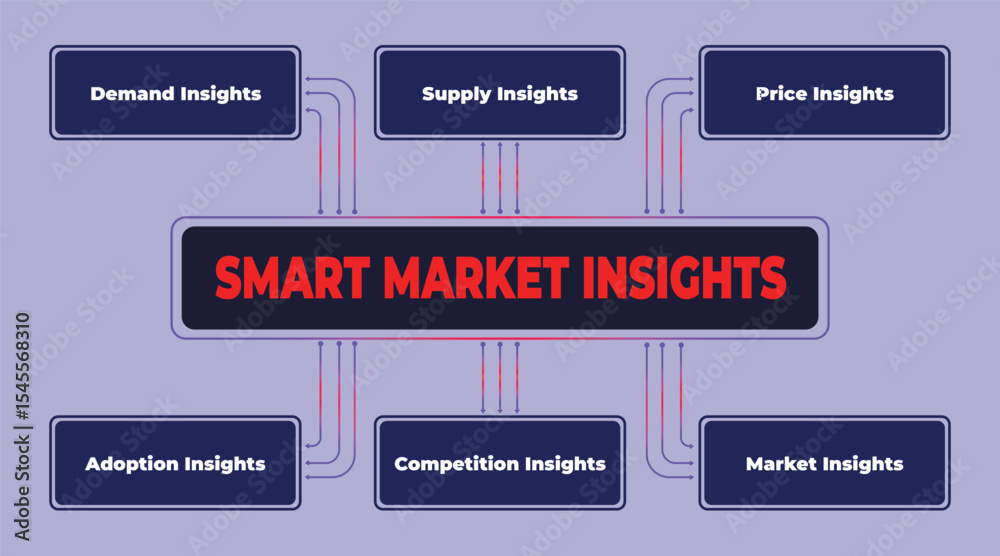 Demand Insights

Supply Insights

Price Insights

SMART MARKET INSIGHTS

Adoption Insights

Competition Insights

Market Insights

Adobe Stock | #1545568310